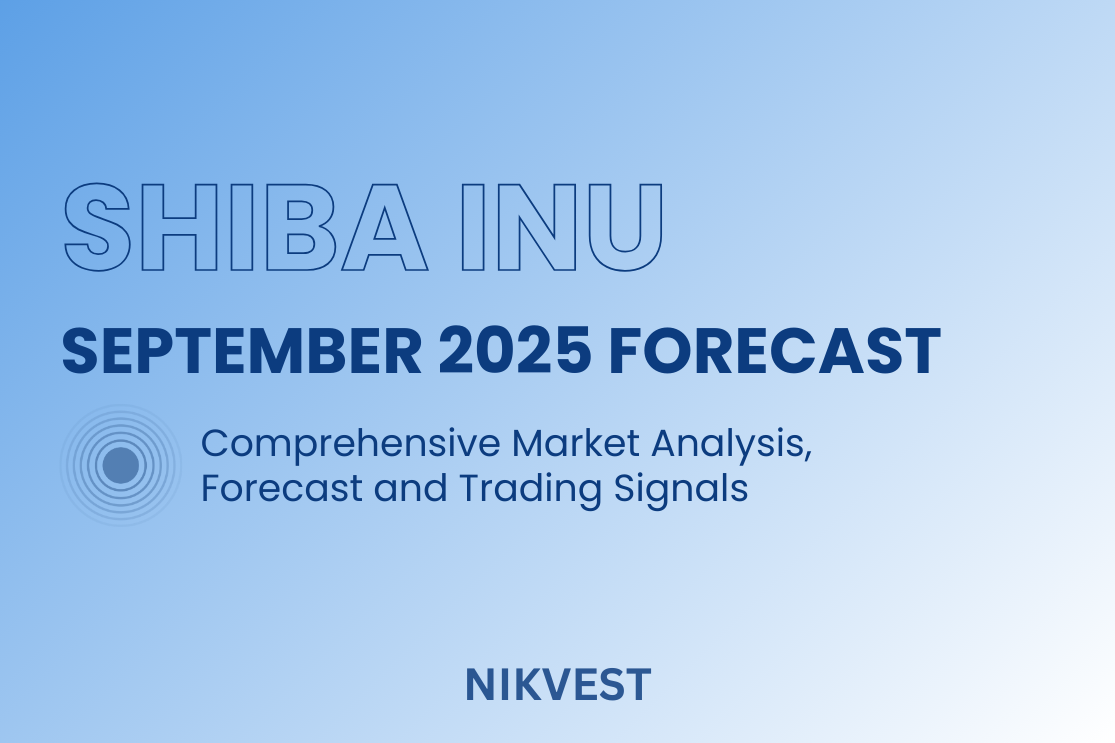 SHIBA INU

SEPTEMBER 2025 FORECAST

Comprehensive Market Analysis, Forecast and Trading Signals

NIKVEST